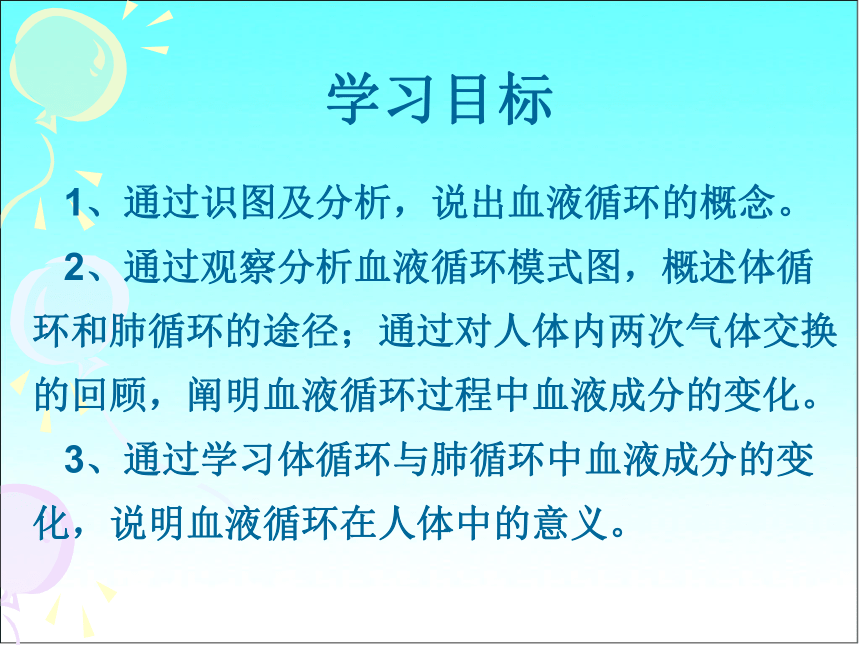 学习目标

1、通过识图及分析，说出血液循环的概念。

2、通过观察分析血液循环模式图，概述体循环和肺循环的途径；通过对人体内两次气体交换的回顾，阐明血液循环过程中血液成分的变化。

3、通过学习体循环与肺循环中血液成分的变化，说明血液循环在人体中的意义。